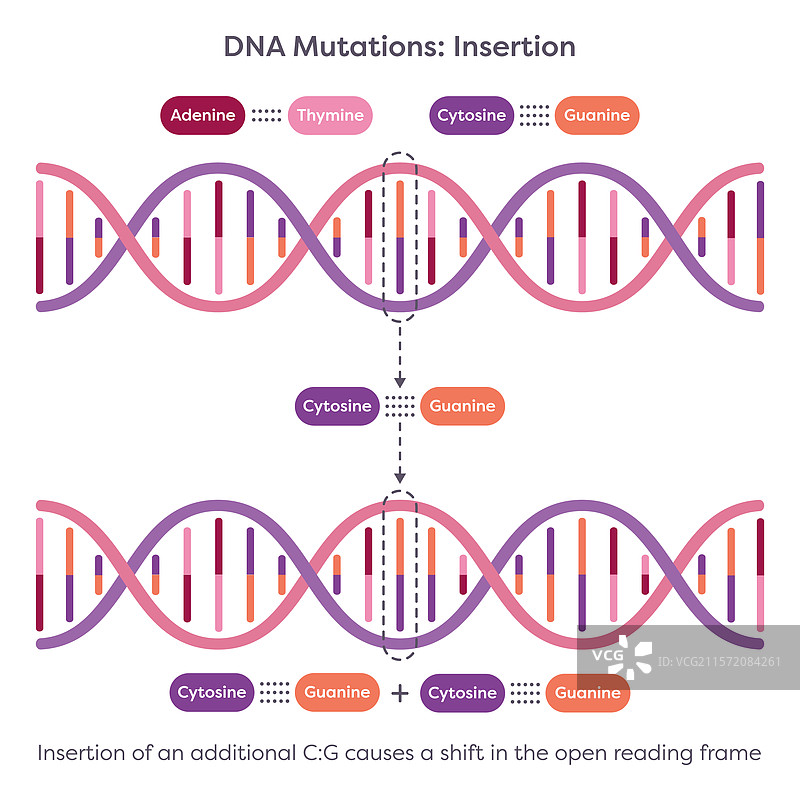 DNA Mutations: Insertion

Adenine Thymine

Cytosine Guanine

Cytosine Guanine

Cytosine Guanine + Cytosine Guanine

VCG ID:VCG211572084261

Insertion of an additional C:G causes a shift in the open reading frame